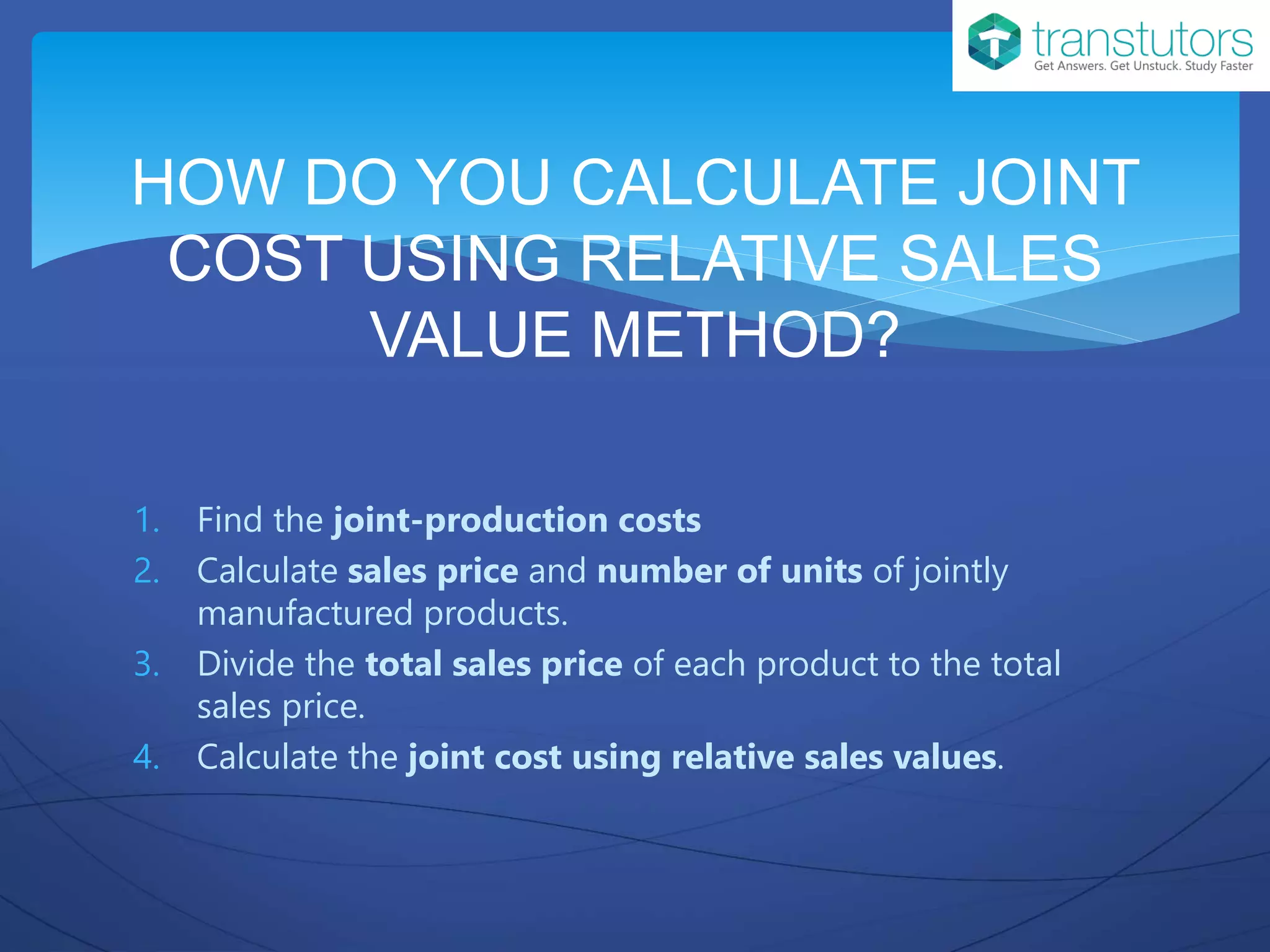 transtutors
Get Answers. Get Unstuck. Study Faster

HOW DO YOU CALCULATE JOINT COST USING RELATIVE SALES VALUE METHOD?

1. Find the joint-production costs
2. Calculate sales price and number of units of jointly manufactured products.
3. Divide the total sales price of each product to the total sales price.
4. Calculate the joint cost using relative sales values.